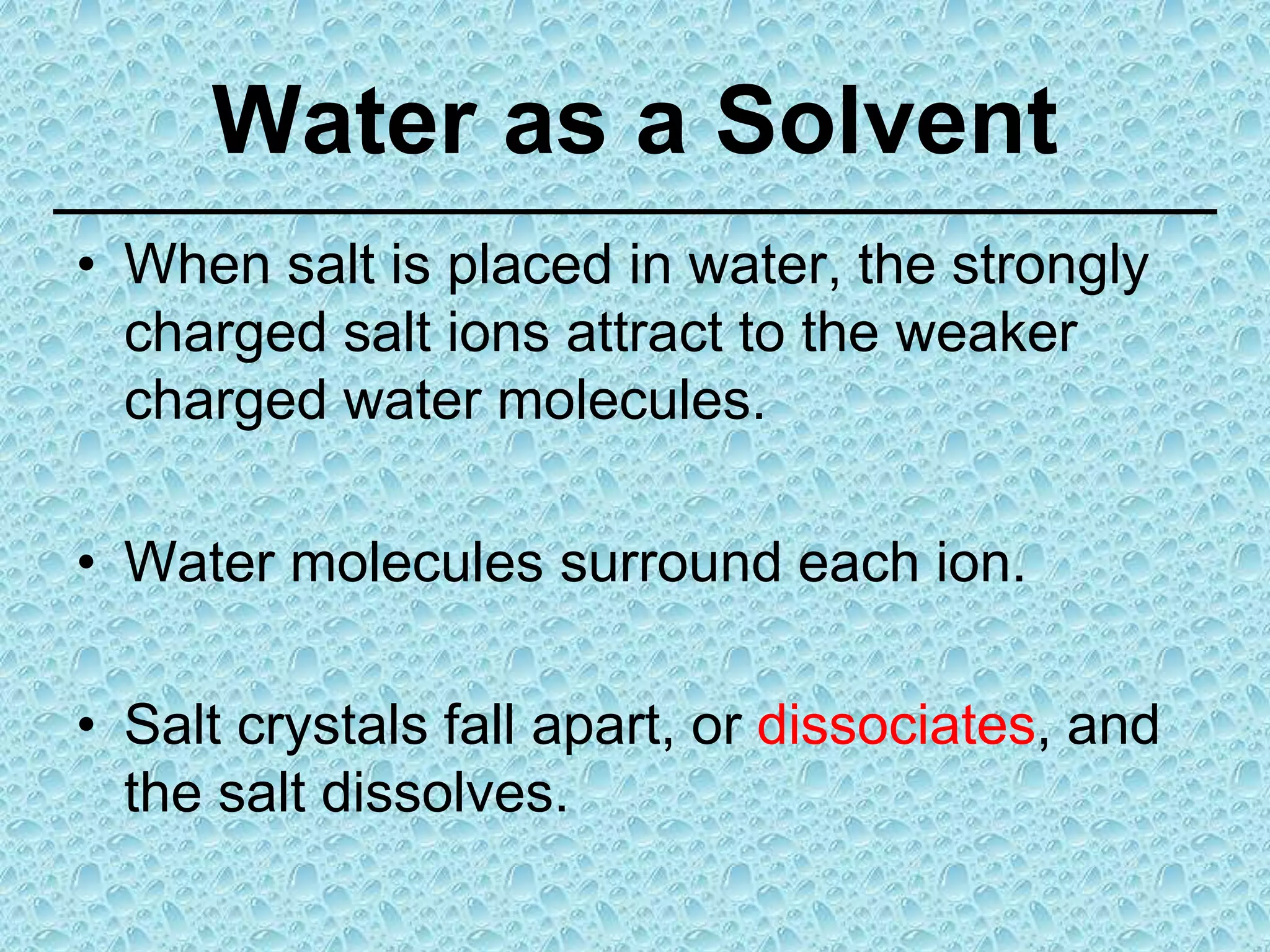 Water as a Solvent

• When salt is placed in water, the strongly charged salt ions attract to the weaker charged water molecules.

• Water molecules surround each ion.

• Salt crystals fall apart, or dissociates, and the salt dissolves.